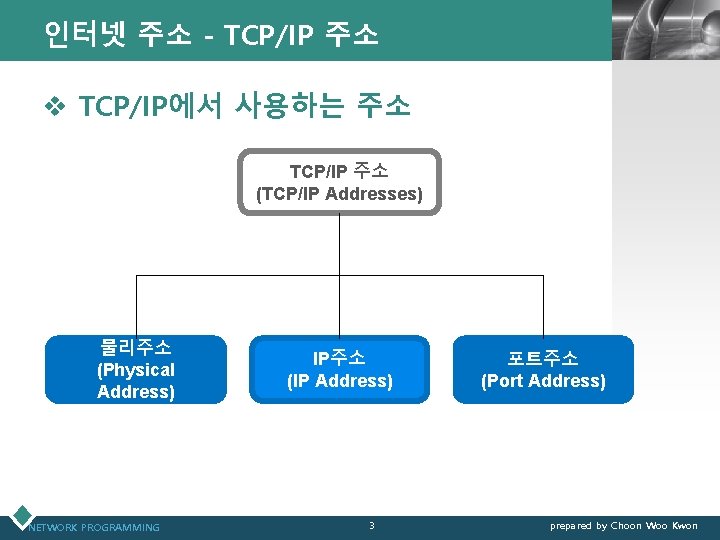 인터넷 주소 - TCP/IP 주소

❖ TCP/IP에서 사용하는 주소

TCP/IP 주소
(TCP/IP Addresses)

물리주소
(Physical Address)

IP주소
(IP Address)

포트주소
(Port Address)

NETWORK PROGRAMMING

3

prepared by Choon Woo Kwon